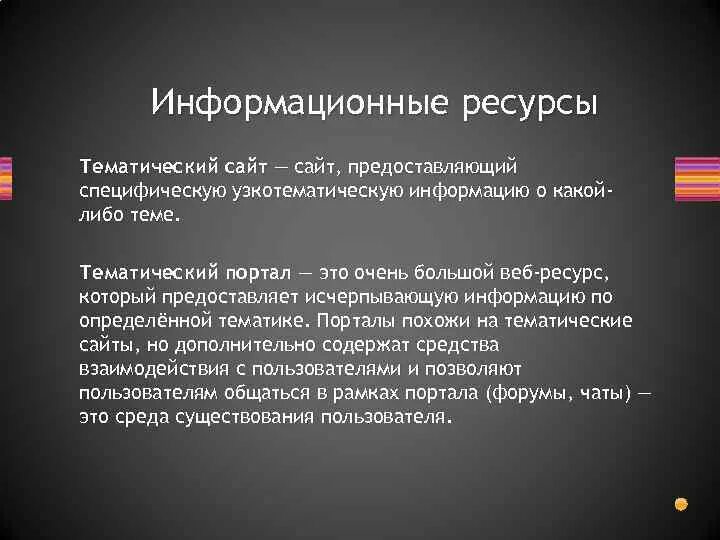 Информационные ресурсы

Тематический сайт — сайт, предоставляющий специфическую узкотематическую информацию о какой-либо теме.

Тематический портал — это очень большой веб-ресурс, который предоставляет исчерпывающую информацию по определённой тематике. Порталы похожи на тематические сайты, но дополнительно содержат средства взаимодействия с пользователями и позволяют пользователям общаться в рамках портала (форумы, чаты) — это среда существования пользователя.